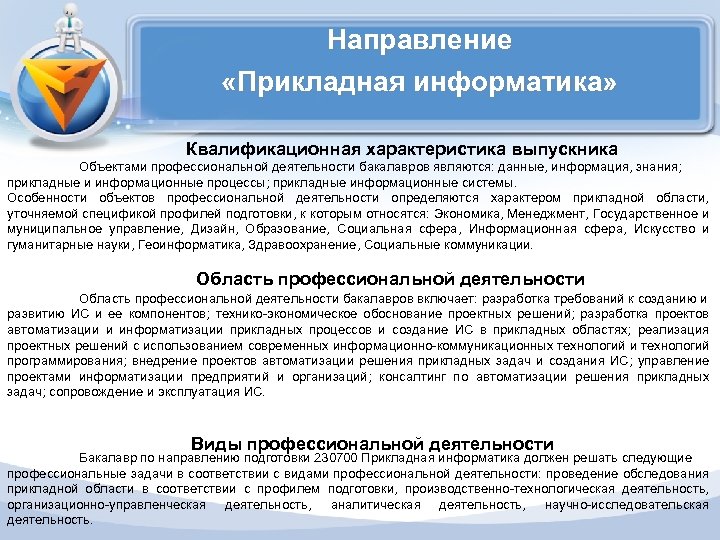 Направление
«Прикладная информатика»

Квалификационная характеристика выпускника

Объектами профессиональной деятельности бакалавров являются: данные, информация, знания; прикладные и информационные процессы; прикладные информационные системы.
Особенности объектов профессиональной деятельности определяются характером прикладной области, уточняемой спецификой профилей подготовки, к которым относятся: Экономика, Менеджмент, Государственное и муниципальное управление, Дизайн, Образование, Социальная сфера, Информационная сфера, Искусство и гуманитарные науки, Геоинформатика, Здравоохранение, Социальные коммуникации.

Область профессиональной деятельности

Область профессиональной деятельности бакалавров включает: разработка требований к созданию и развитию ИС и ее компонентов; технико-экономическое обоснование проектных решений; разработка проектов автоматизации и информатизации прикладных процессов и создание ИС в прикладных областях; реализация проектных решений с использованием современных информационно-коммуникационных технологий и технологий программирования; внедрение проектов автоматизации решения прикладных задач и создания ИС; управление проектами информатизации предприятий и организаций; консалтинг по автоматизации решения прикладных задач; сопровождение и эксплуатация ИС.

Виды профессиональной деятельности

Бакалавр по направлению подготовки 230700 Прикладная информатика должен решать следующие профессиональные задачи в соответствии с видами профессиональной деятельности: проведение обследования прикладной области в соответствии с профилем подготовки, производственно-технологическая деятельность, организационно-управленческая деятельность, аналитическая деятельность, научно-исследовательская деятельность.